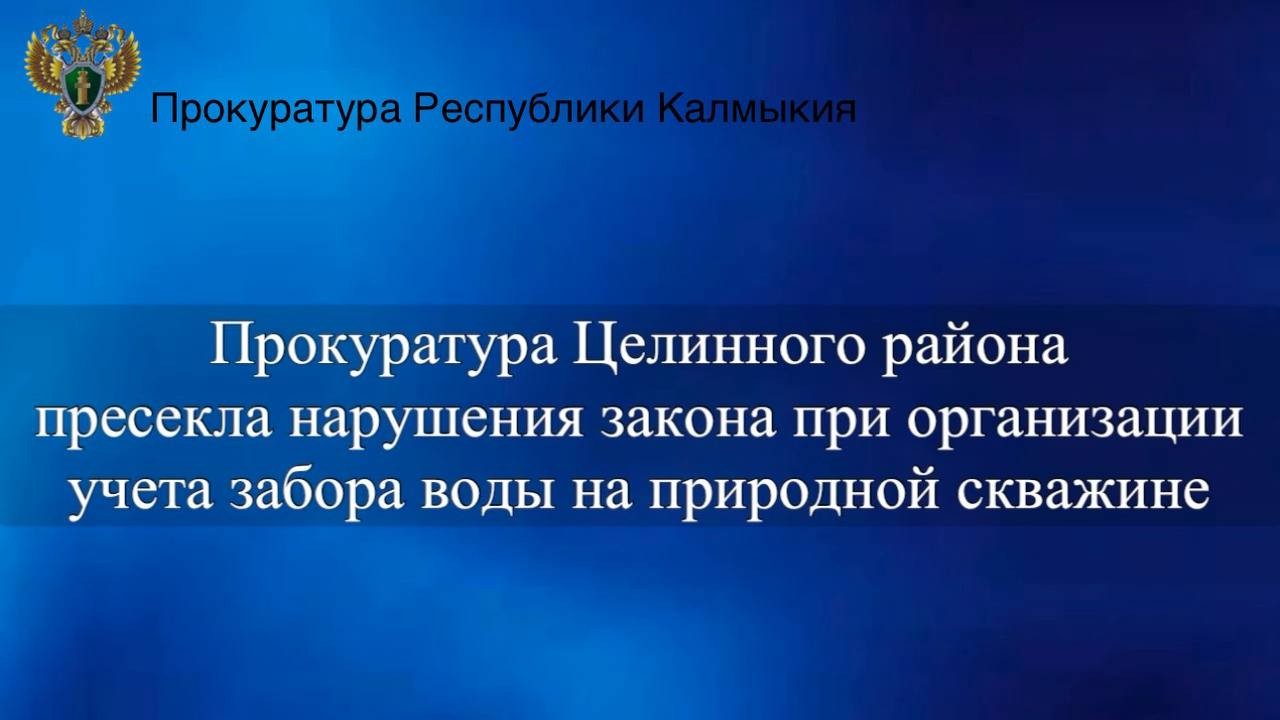 Прокуратура Республики Калмыкия

Прокуратура Целинного района пресекла нарушения закона при организации учета забора воды на природной скважине